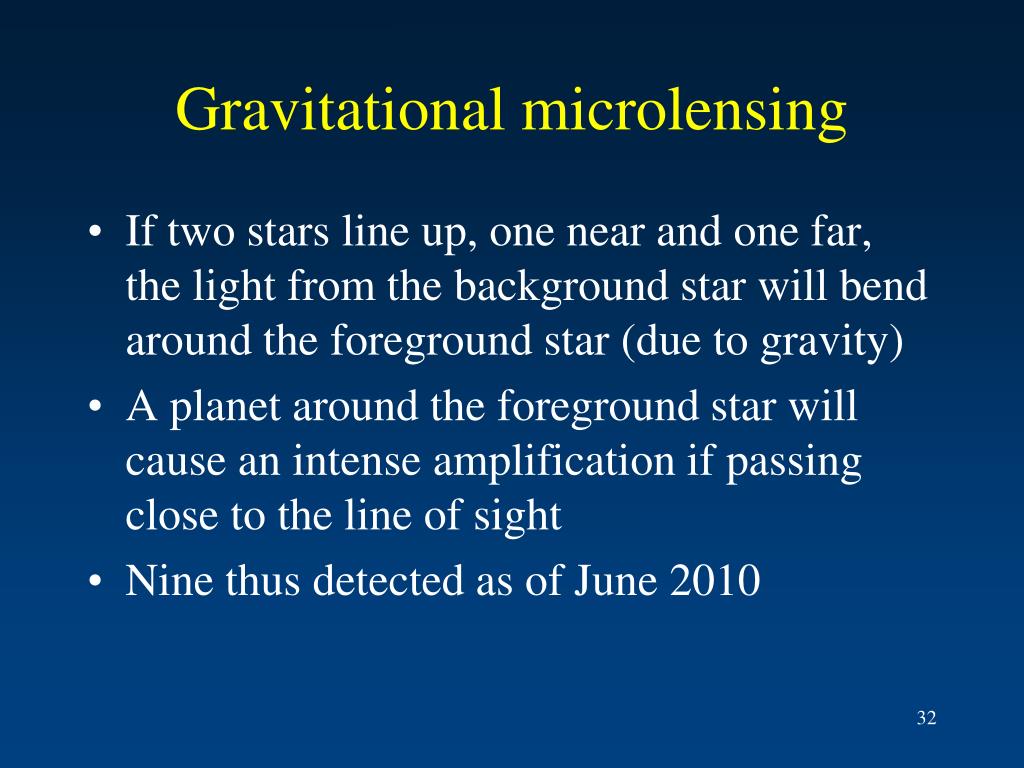 Gravitational microlensing

• If two stars line up, one near and one far, the light from the background star will bend around the foreground star (due to gravity)
• A planet around the foreground star will cause an intense amplification if passing close to the line of sight
• Nine thus detected as of June 2010

32